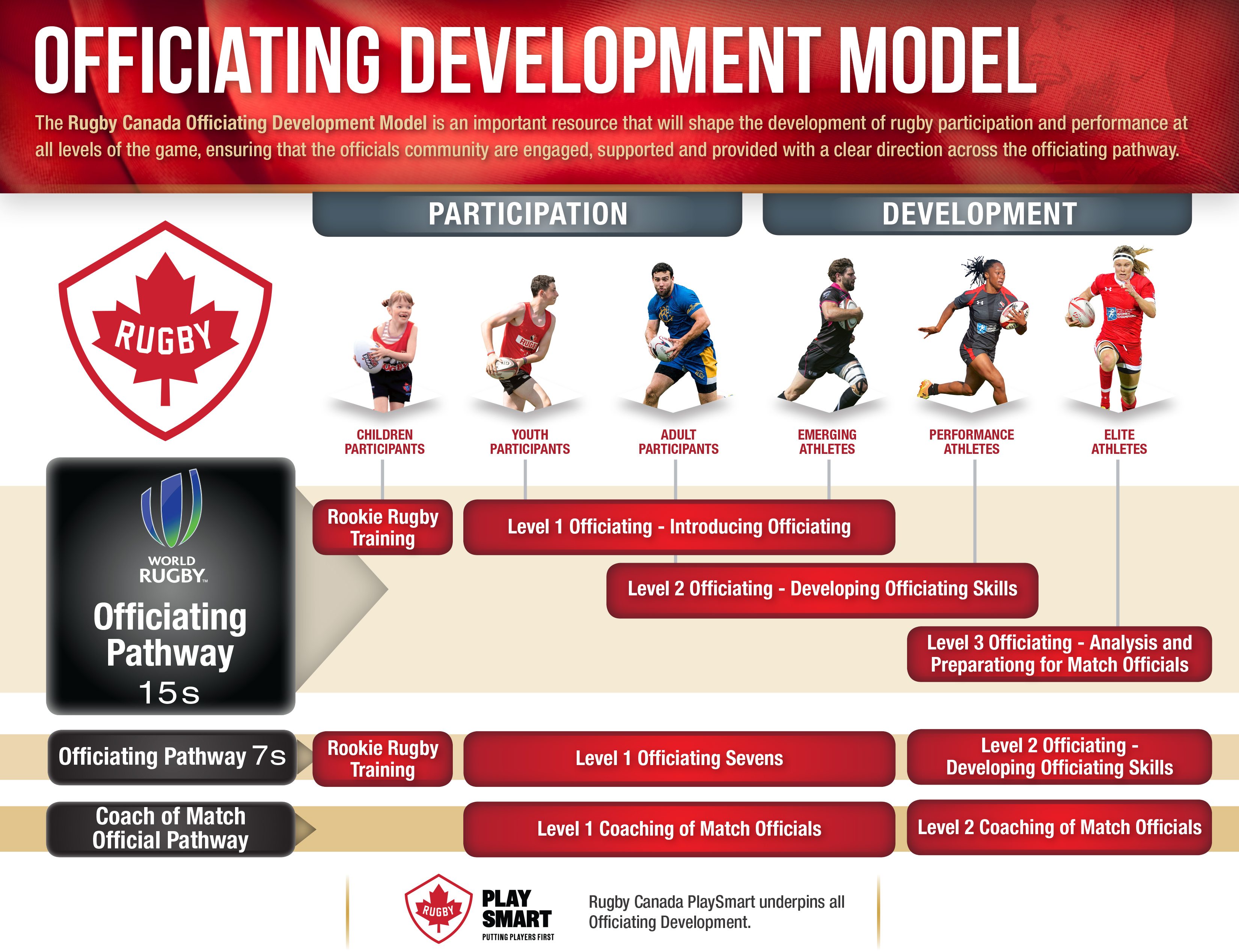 OFFICIATING DEVELOPMENT MODEL

The Rugby Canada Officiating Development Model is an important resource that will shape the development of rugby participation and performance at all levels of the game, ensuring that the officials community are engaged, supported and provided with a clear direction across the officiating pathway.

PARTICIPATION

DEVELOPMENT

RUGBY

CHILDREN PARTICIPANTS

YOUTH PARTICIPANTS

ADULT PARTICIPANTS

EMERGING ATHLETES

PERFORMANCE ATHLETES

ELITE ATHLETES

WORLD RUGBY

Officiating Pathway 15s

Rookie Rugby Training

Level 1 Officiating - Introducing Officiating

Level 2 Officiating - Developing Officiating Skills

Level 3 Officiating - Analysis and Preparationg for Match Officials

Officiating Pathway 7s

Rookie Rugby Training

Level 1 Officiating Sevens

Level 2 Officiating - Developing Officiating Skills

Coach of Match Official Pathway

Level 1 Coaching of Match Officials

Level 2 Coaching of Match Officials

RUGBY

PLAY SMART

PUTTING PLAYERS FIRST

Rugby Canada PlaySmart underpins all Officiating Development.